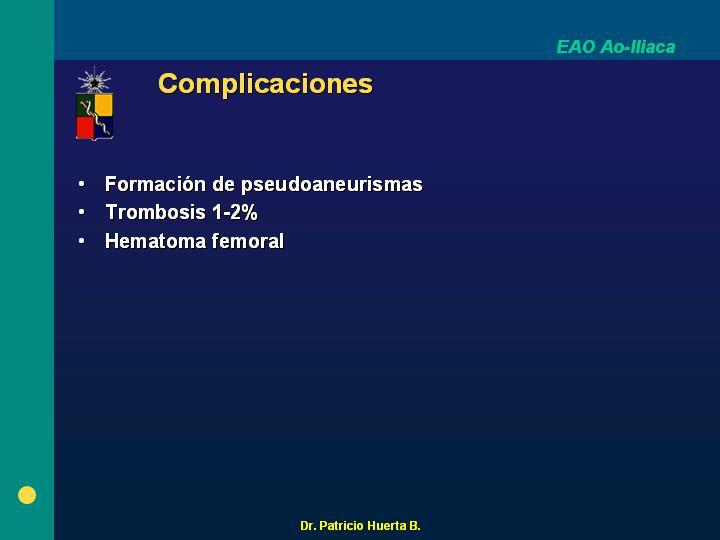 EAO Ao-Iliaca

Complicaciones

• Formación de pseudoaneurismas
• Trombosis 1-2%
• Hematoma femoral

Dr. Patricio Huerta B.